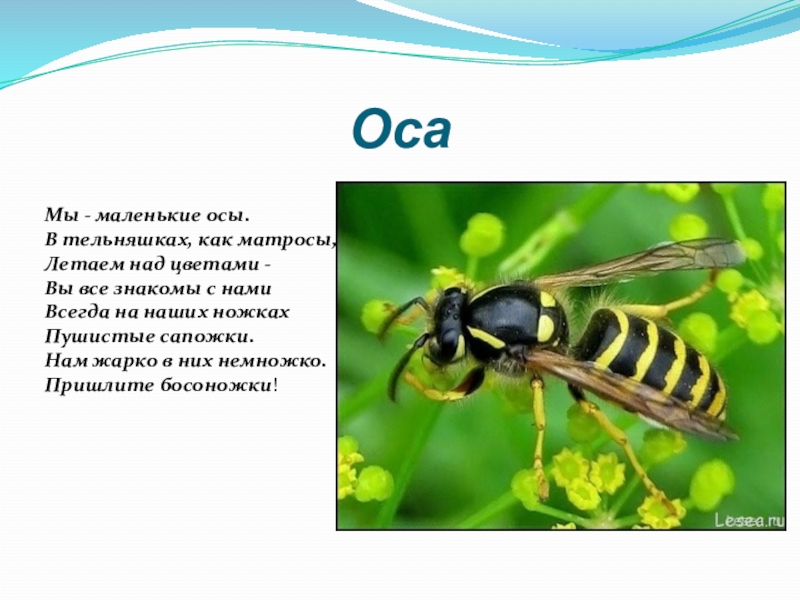 Оса

Мы - маленькие осы.
В тельняшках, как матросы,
Летаем над цветами -
Вы все знакомы с нами
Всегда на наших ножках
Пушистые сапожки.
Нам жарко в них немножко.
Пришлите босоножки!

Lesea.ru